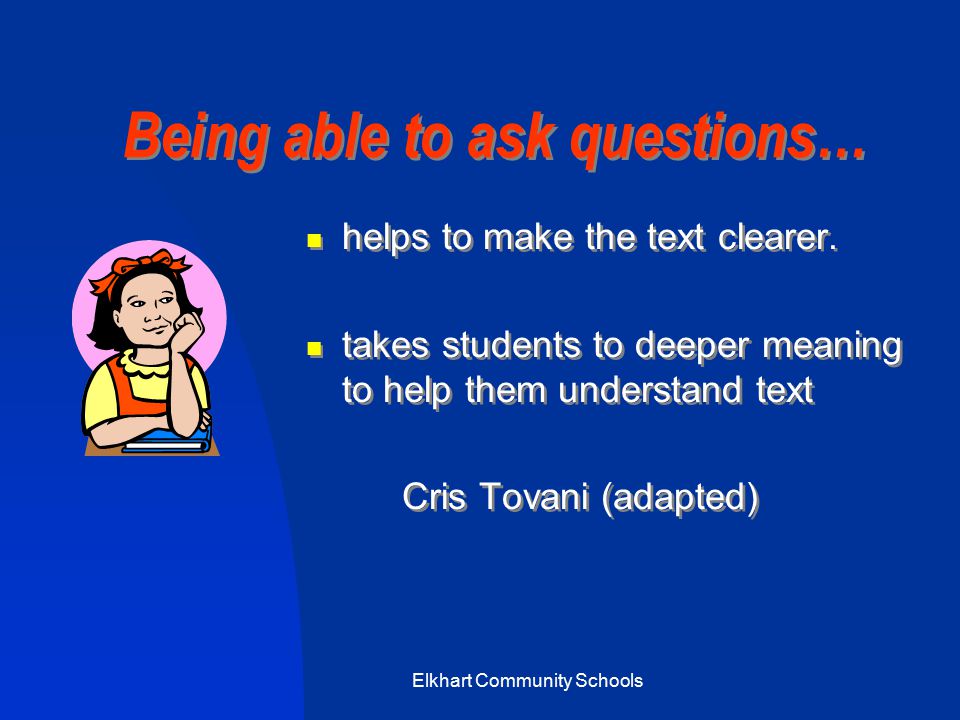 Being able to ask questions…

- helps to make the text clearer.
- takes students to deeper meaning to help them understand text

Cris Tovani (adapted)

Elkhart Community Schools